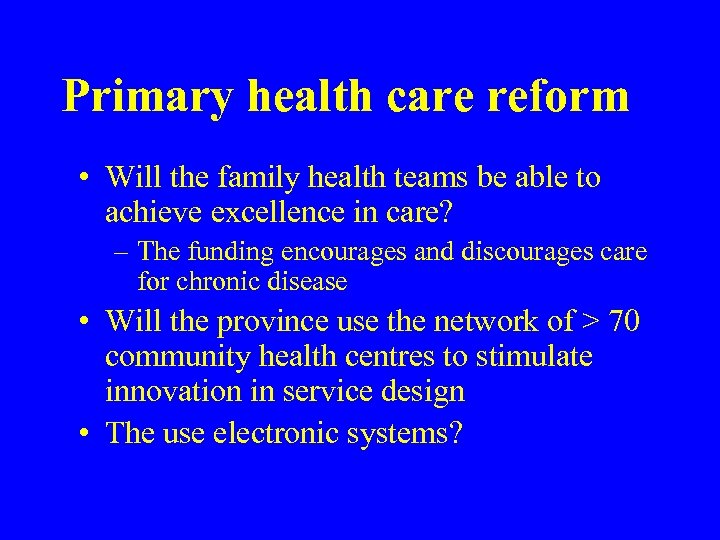 Primary health care reform

• Will the family health teams be able to achieve excellence in care?

– The funding encourages and discourages care for chronic disease

• Will the province use the network of > 70 community health centres to stimulate innovation in service design

• The use electronic systems?